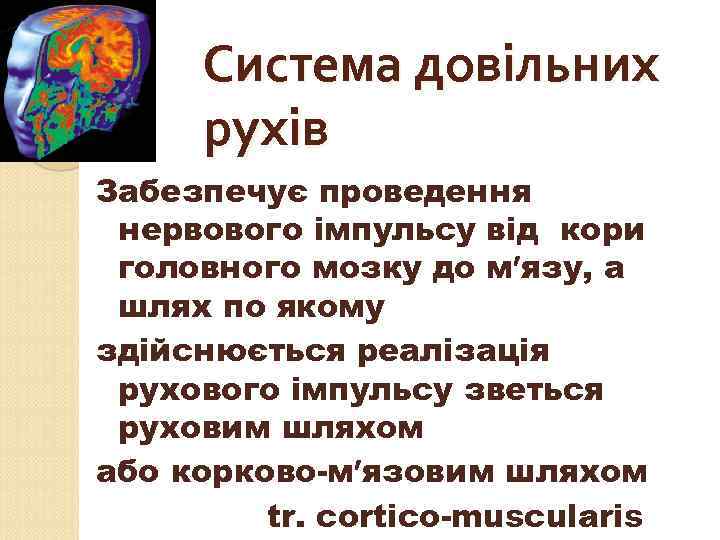 Система довільних рухів

Забезпечує проведення нервового імпульсу від кори головного мозку до м′язу, а шлях по якому

здійснюється реалізація рухового імпульсу зветься руховим шляхом

або корково-м′язовим шляхом

tr. cortico-muscularis